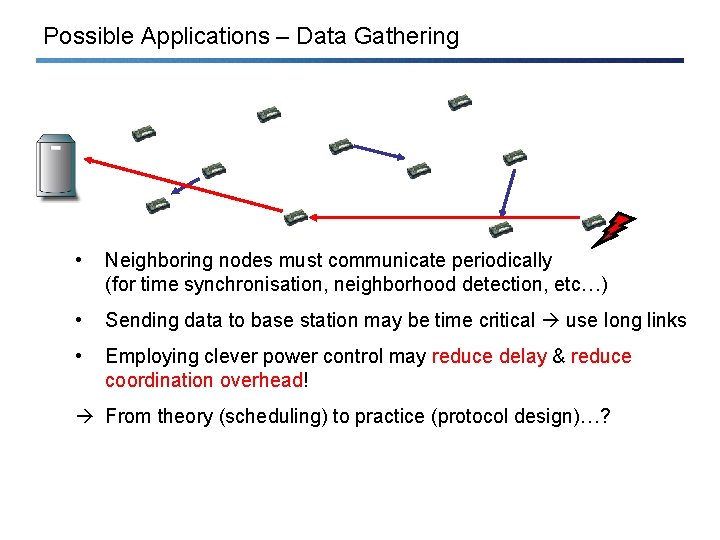 Possible Applications – Data Gathering

• Neighboring nodes must communicate periodically (for time synchronisation, neighborhood detection, etc…)

• Sending data to base station may be time critical → use long links

• Employing clever power control may reduce delay & reduce coordination overhead!

→ From theory (scheduling) to practice (protocol design)…?